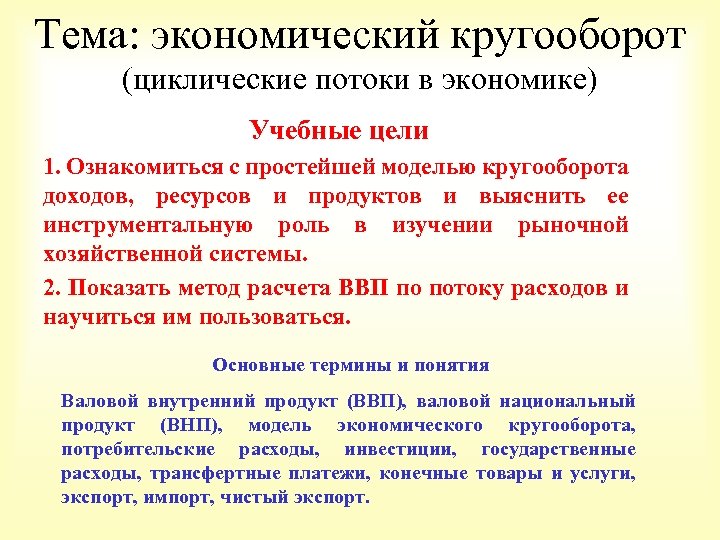 Тема: экономический кругооборот
(циклические потоки в экономике)

Учебные цели

1. Ознакомиться с простейшей моделью кругооборота доходов, ресурсов и продуктов и выяснить ее инструментальную роль в изучении рыночной хозяйственной системы.

2. Показать метод расчета ВВП по потоку расходов и научиться им пользоваться.

Основные термины и понятия

Валовой внутренний продукт (ВВП), валовой национальный продукт (ВНП), модель экономического кругооборота, потребительские расходы, инвестиции, государственные расходы, трансфертные платежи, конечные товары и услуги, экспорт, импорт, чистый экспорт.